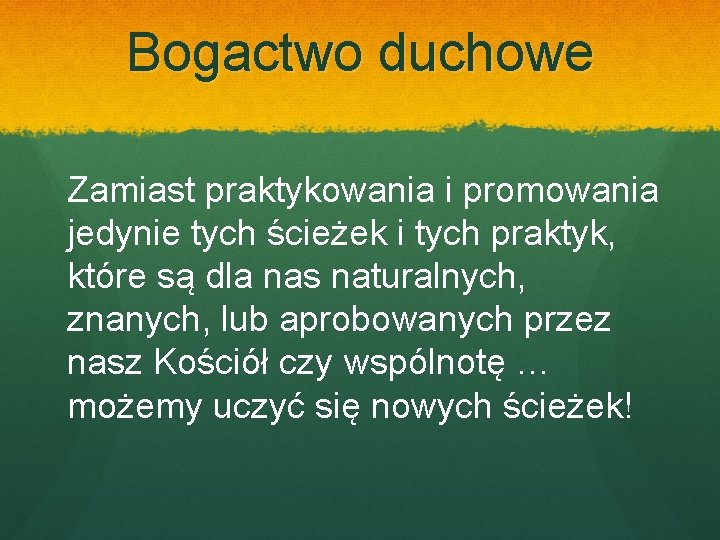 Bogactwo duchowe

Zamiast praktykowania i promowania jedynie tych ścieżek i tych praktyk, które są dla nas naturalnych, znanych, lub aprobowanych przez nasz Kościół czy wspólnotę … możemy uczyć się nowych ścieżek!